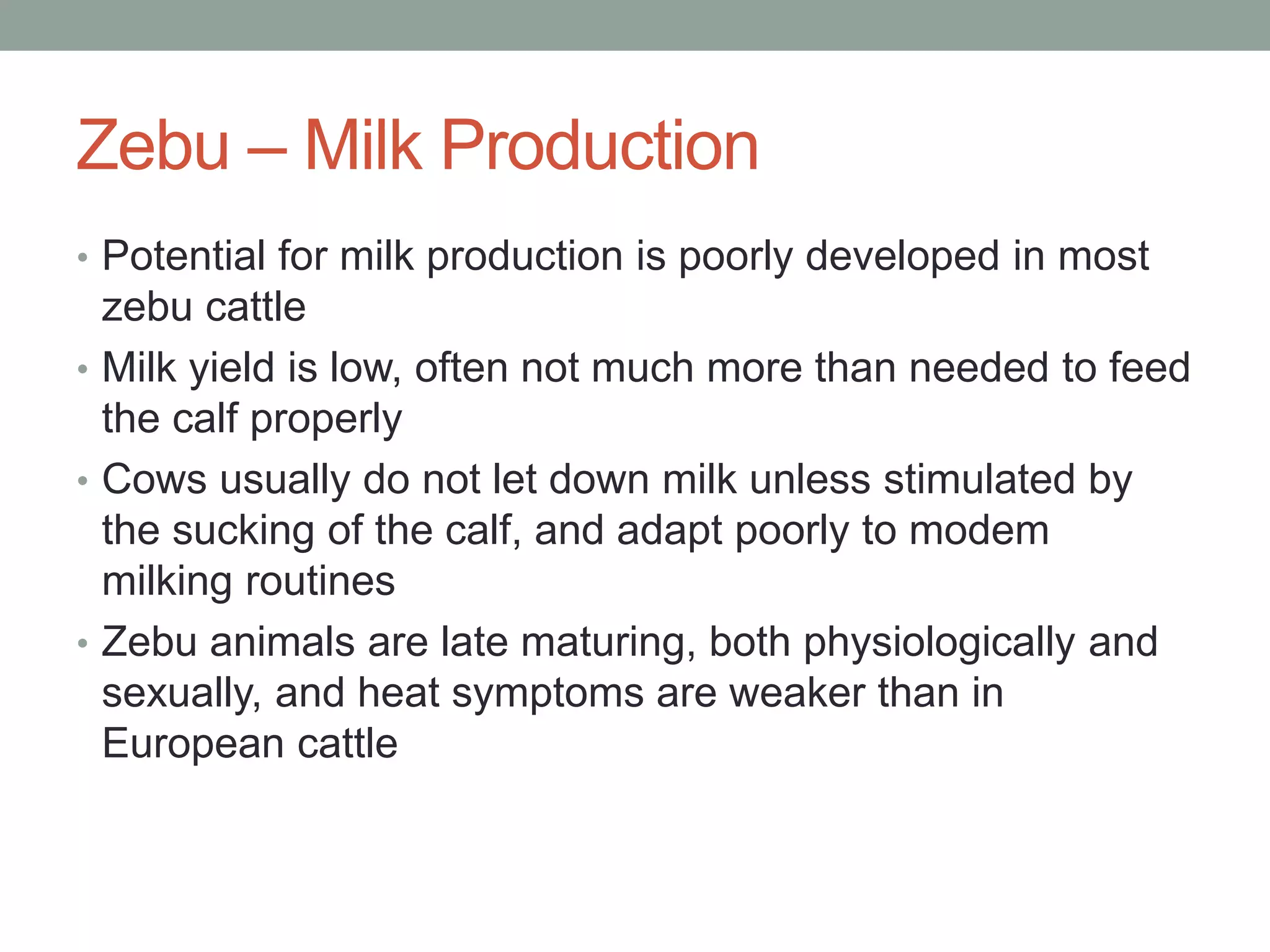 Zebu – Milk Production

• Potential for milk production is poorly developed in most zebu cattle
• Milk yield is low, often not much more than needed to feed the calf properly
• Cows usually do not let down milk unless stimulated by the sucking of the calf, and adapt poorly to modem milking routines
• Zebu animals are late maturing, both physiologically and sexually, and heat symptoms are weaker than in European cattle